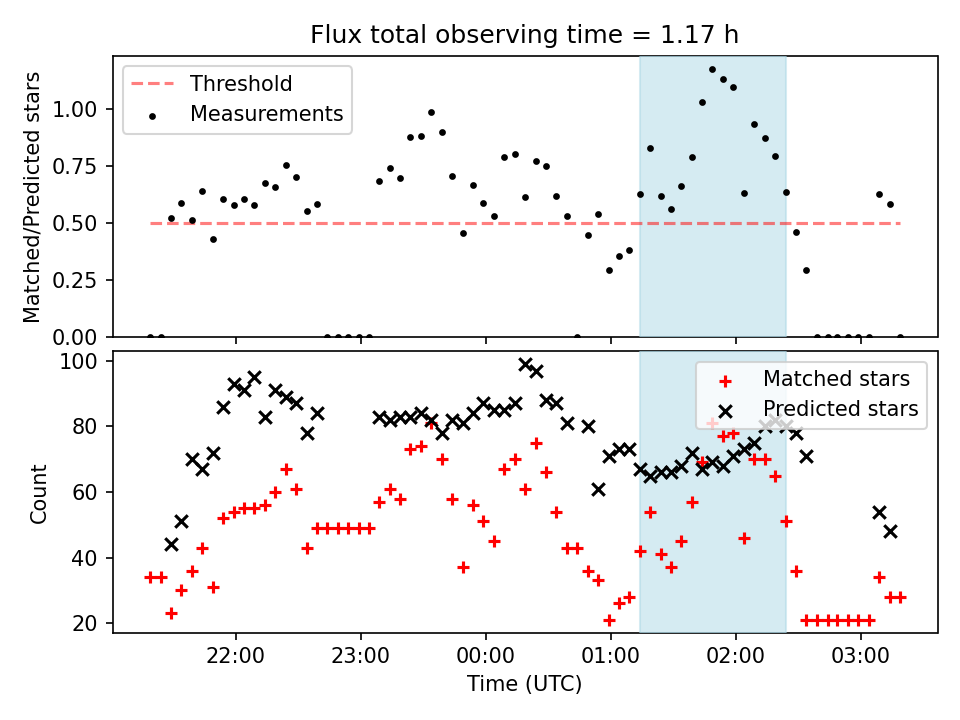 Flux total observing time = 1.17 h

Threshold
Measurements

Matched/Predicted stars

1.00
0.75
0.50
0.25
0.00

Matched stars
Predicted stars

Count

100
80
60
40
20

22:00
23:00
00:00
01:00
02:00
03:00

Time (UTC)